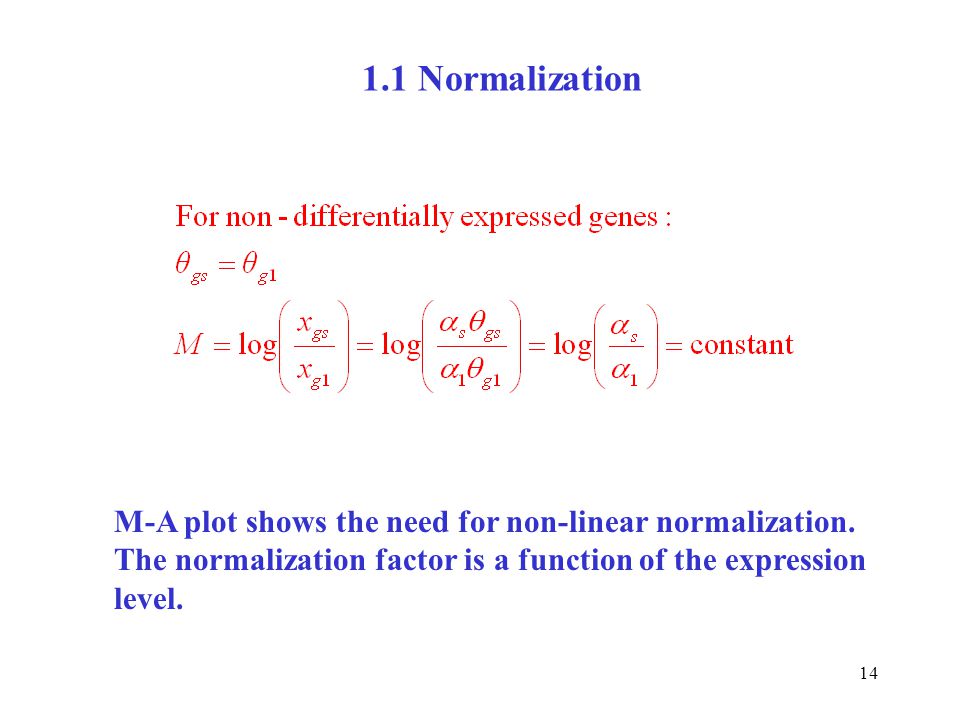 1.1 Normalization

For non - differentially expressed genes :

$\theta_{gs} = \theta_{g1}$

$M = \log\left(\frac{x_{gs}}{x_{g1}}\right) = \log\left(\frac{\alpha_s \theta_{gs}}{\alpha_1 \theta_{g1}}\right) = \log\left(\frac{\alpha_s}{\alpha_1}\right) = \text{constant}$

M-A plot shows the need for non-linear normalization. The normalization factor is a function of the expression level.

14